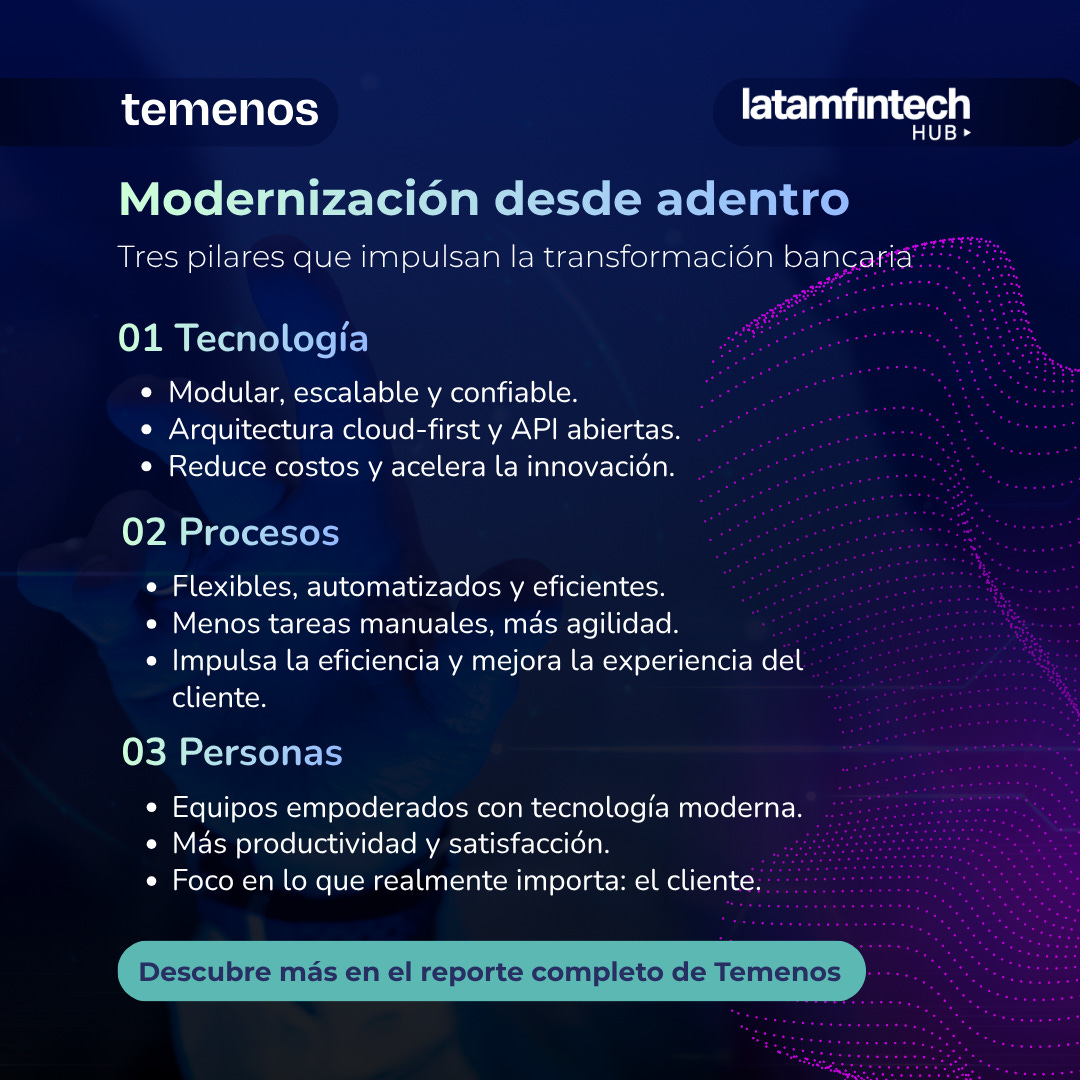 temenos

latamfintech HUB

Modernización desde adentro

Tres pilares que impulsan la transformación bancaria

01 Tecnología

- Modular, escalable y confiable.
- Arquitectura cloud-first y API abiertas.
- Reduce costos y acelera la innovación.

02 Procesos

- Flexibles, automatizados y eficientes.
- Menos tareas manuales, más agilidad.
- Impulsa la eficiencia y mejora la experiencia del cliente.

03 Personas

- Equipos empoderados con tecnología moderna.
- Más productividad y satisfacción.
- Foco en lo que realmente importa: el cliente.

Descubre más en el reporte completo de Temenos